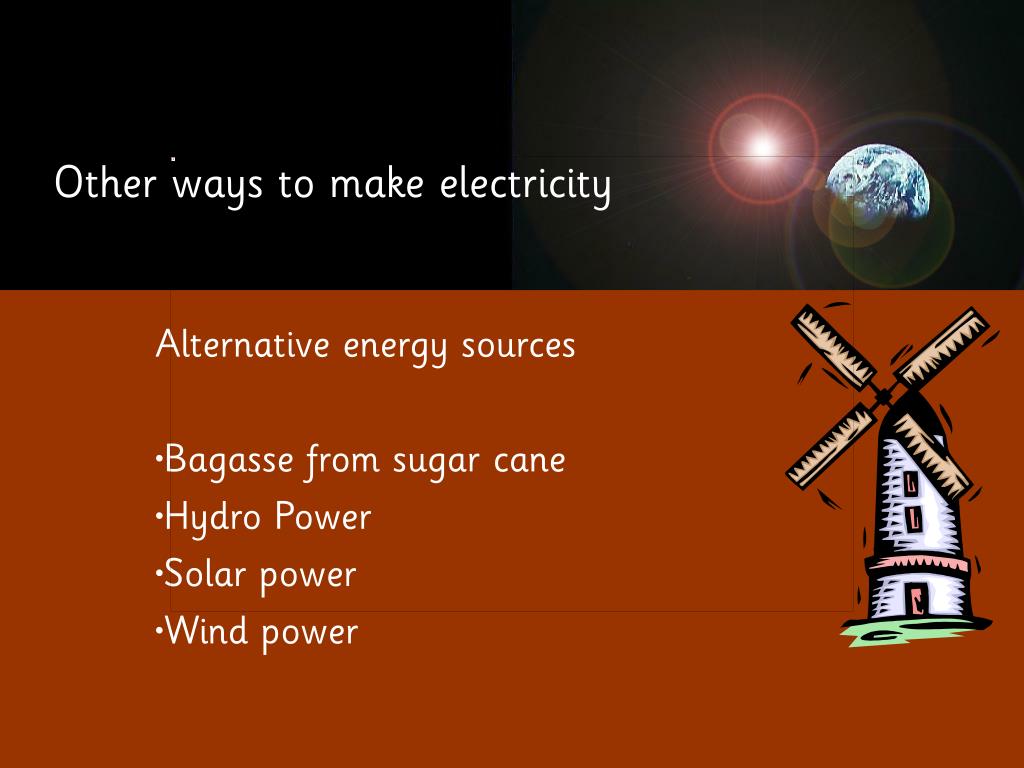 Other ways to make electricity

Alternative energy sources

•Bagasse from sugar cane
•Hydro Power
•Solar power
•Wind power